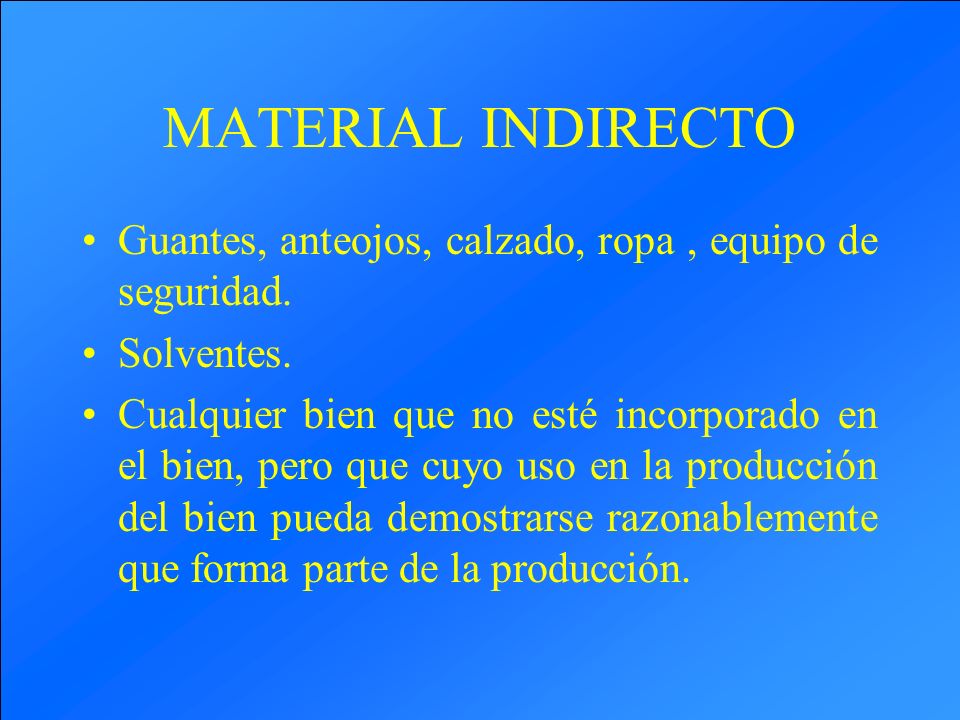 MATERIAL INDIRECTO

• Guantes, anteojos, calzado, ropa , equipo de seguridad.

• Solventes.

• Cualquier bien que no esté incorporado en el bien, pero que cuyo uso en la producción del bien pueda demostrarse razonablemente que forma parte de la producción.